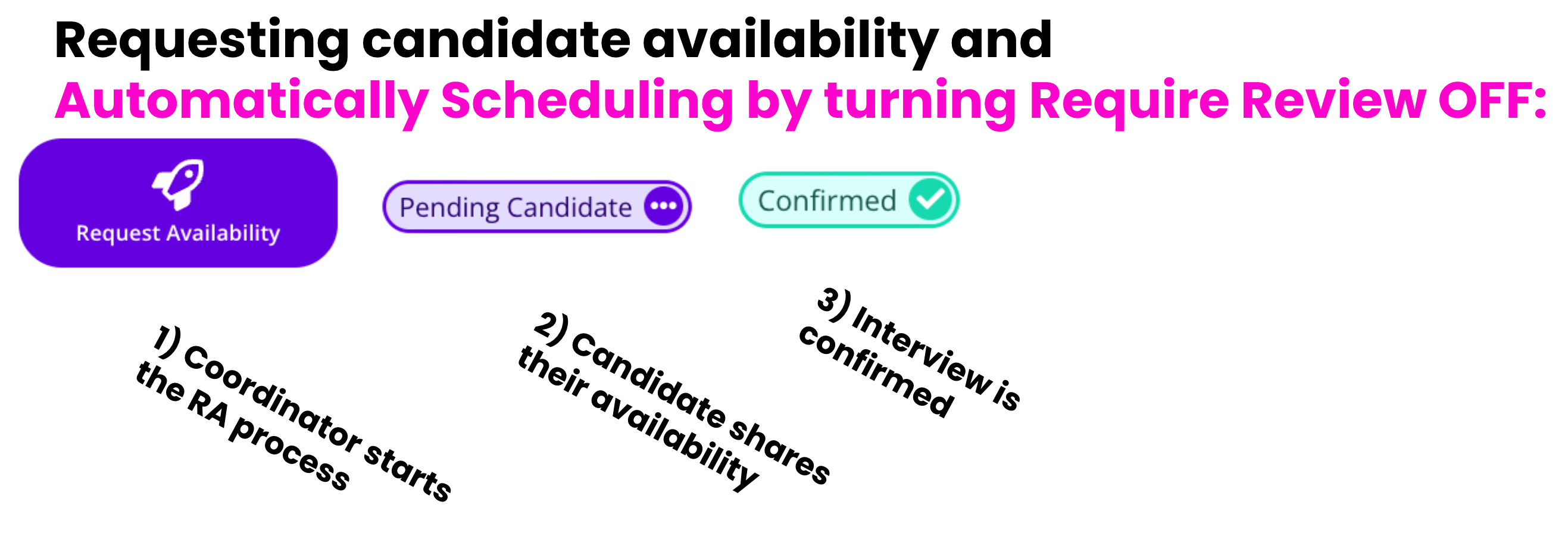 Requesting candidate availability and
Automatically Scheduling by turning Require Review OFF:

Request Availability

Pending Candidate

Confirmed

1) Coordinator starts the RA process

2) Candidate shares their availability

3) Interview is confirmed